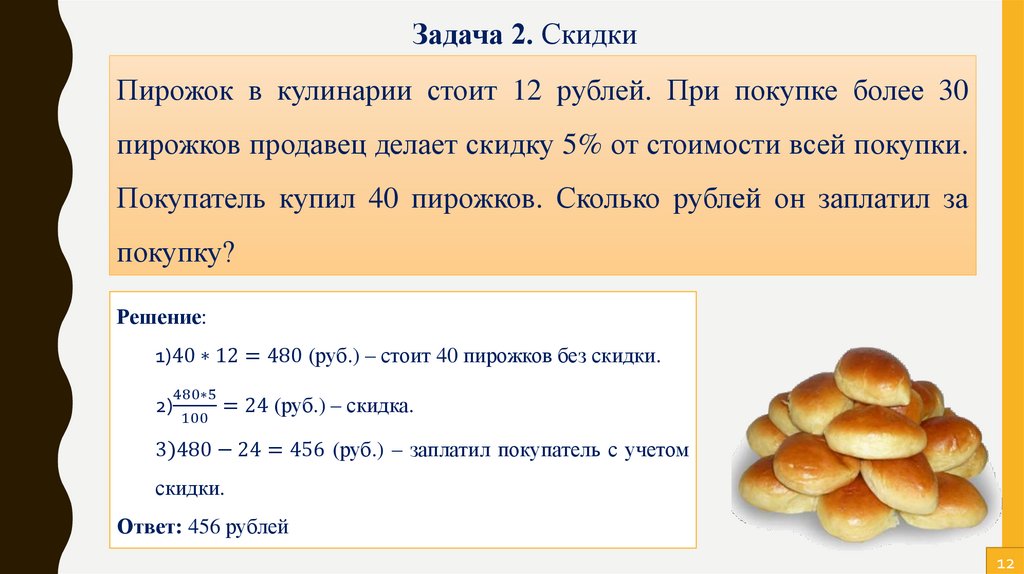 Задача 2. Скидки

Пирожок в кулинарии стоит 12 рублей. При покупке более 30 пирожков продавец делает скидку 5% от стоимости всей покупки. Покупатель купил 40 пирожков. Сколько рублей он заплатил за покупку?

Решение:

1)$40 * 12 = 480$ (руб.) – стоит 40 пирожков без скидки.

2)$\frac{480*5}{100} = 24$ (руб.) – скидка.

3)$480 - 24 = 456$ (руб.) – заплатил покупатель с учетом скидки.

Ответ: 456 рублей

12